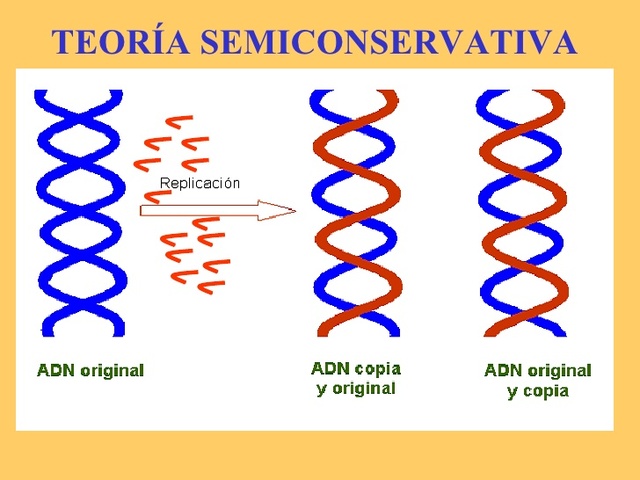 TEORÍA SEMICONSERVATIVA

Replicación

ADN original

ADN copia y original

ADN original y copia